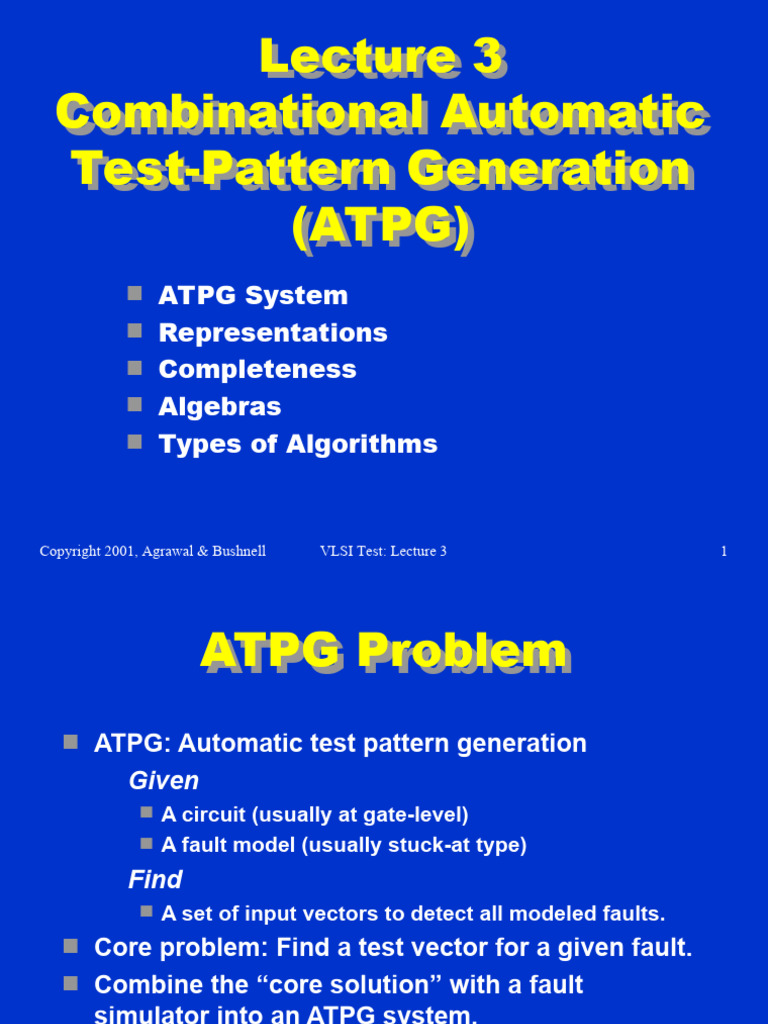 Lecture 3
Combinational Automatic Test-Pattern Generation (ATPG)

ATPG System
Representations
Completeness
Algebras
Types of Algorithms

Copyright 2001, Agrawal & Bushnell VLSI Test: Lecture 3 1

ATPG Problem

ATPG: Automatic test pattern generation
Given
A circuit (usually at gate-level)
A fault model (usually stuck-at type)
Find
A set of input vectors to detect all modeled faults.
Core problem: Find a test vector for a given fault.
Combine the “core solution” with a fault simulator into an ATPG system.